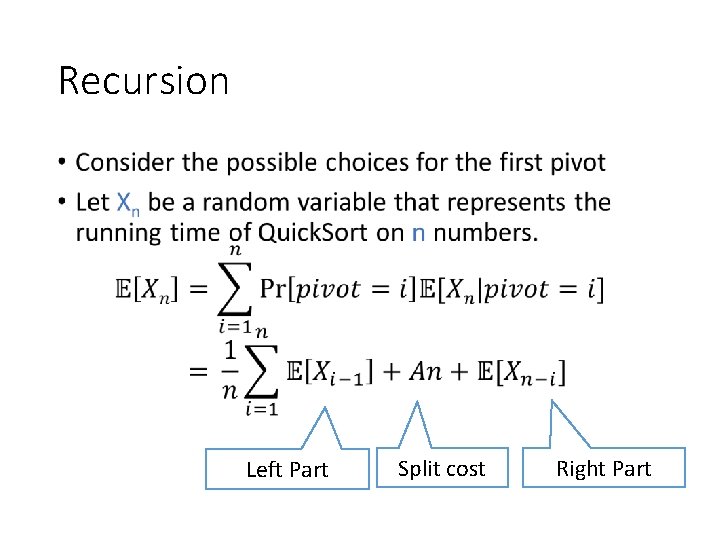 Recursion

• Consider the possible choices for the first pivot

• Let $X_n$ be a random variable that represents the running time of QuickSort on n numbers.

$\mathbb{E}[X_n] = \sum_{i=1}^{n} \Pr[pivot = i]\mathbb{E}[X_n|pivot = i]$

$= \frac{1}{n}\sum_{i=1}^{n} \mathbb{E}[X_{i-1}] + An + \mathbb{E}[X_{n-i}]$

Left Part

Split cost

Right Part